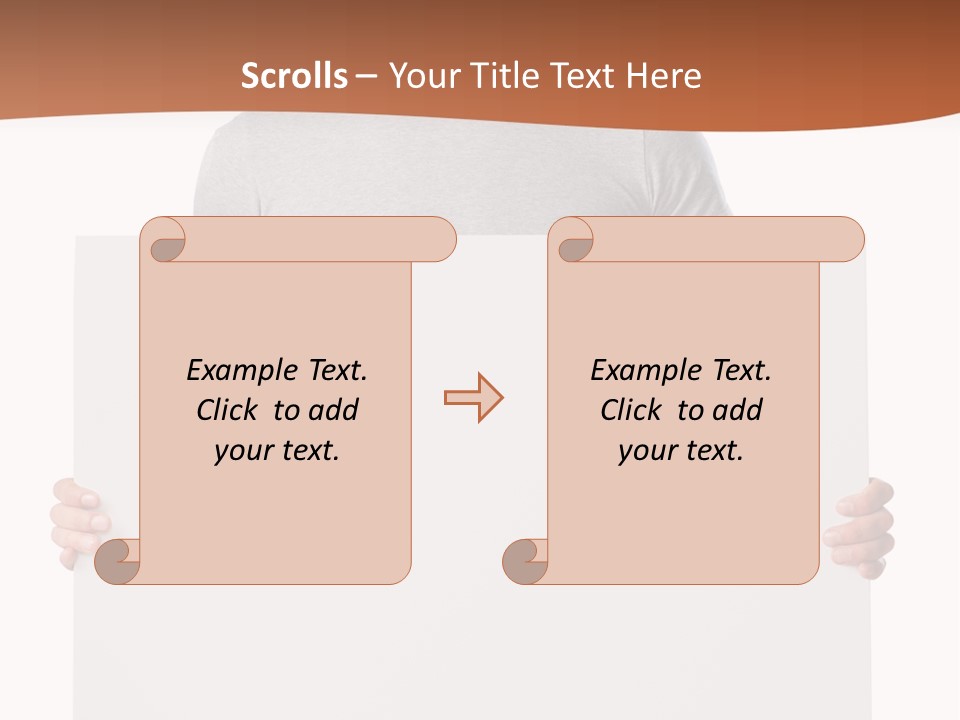 Scrolls – Your Title Text Here

Example Text. Click to add your text.

Example Text. Click to add your text.